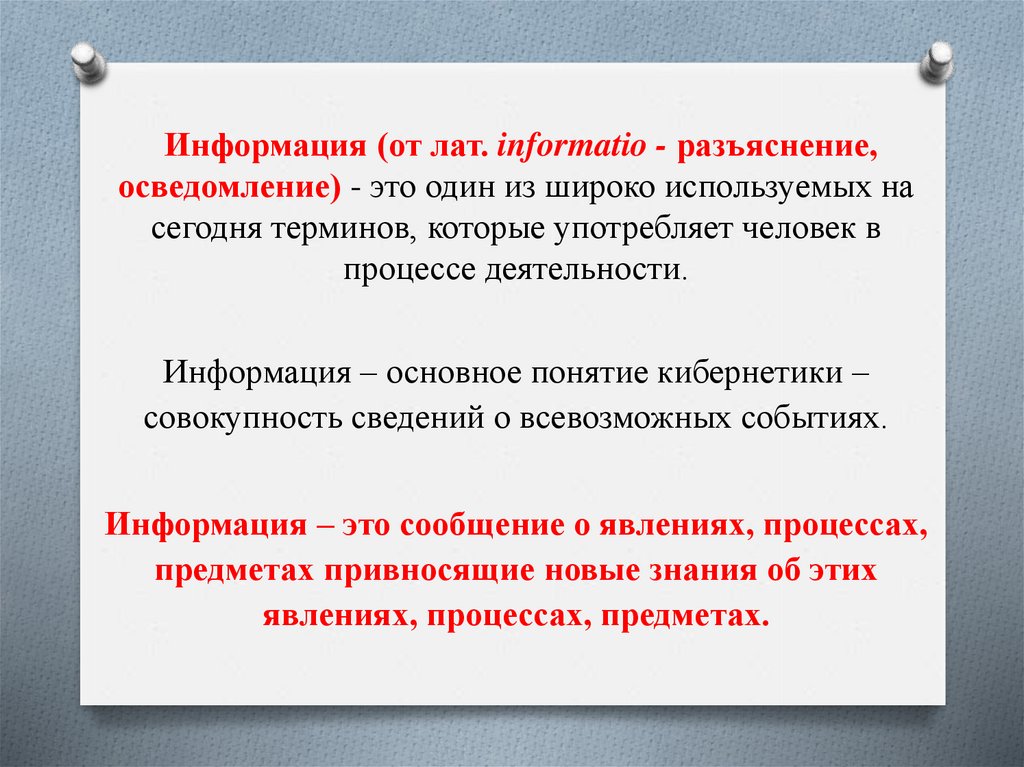 Информация (от лат. informatio - разъяснение, осведомление) - это один из широко используемых на сегодня терминов, которые употребляет человек в процессе деятельности.

Информация – основное понятие кибернетики – совокупность сведений о всевозможных событиях.

Информация – это сообщение о явлениях, процессах, предметах привносящие новые знания об этих явлениях, процессах, предметах.